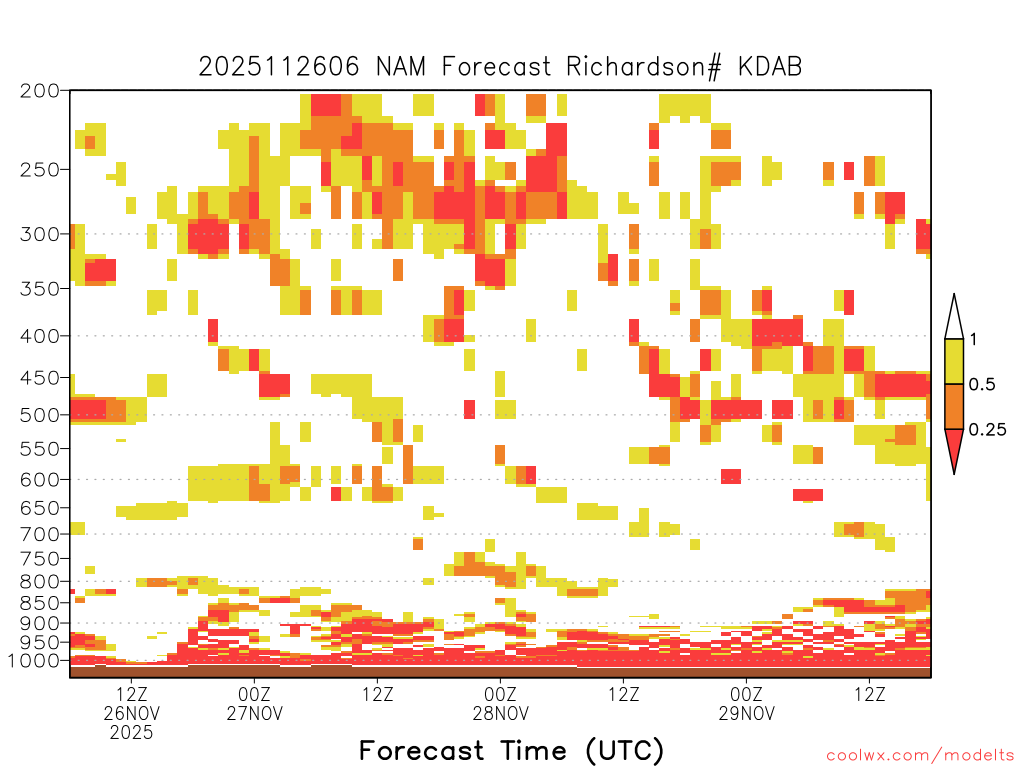 2025112606 NAM Forecast Richardson# KDAB

200
250
300
350
400
450
500
550
600
650
700
750
800
850
900
950
1000

1
0.5
0.25

12Z
26NOV
2025
00Z
27NOV
12Z
00Z
28NOV
12Z
00Z
29NOV
12Z

Forecast Time (UTC)

coolwx.com/modelts